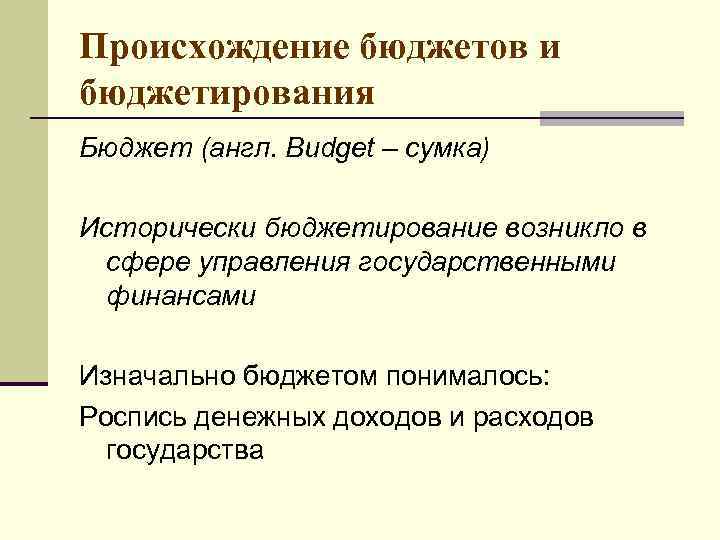 Происхождение бюджетов и бюджетирования

Бюджет (англ. Budget – сумка)

Исторически бюджетирование возникло в сфере управления государственными финансами

Изначально бюджетом понималось:

Роспись денежных доходов и расходов государства